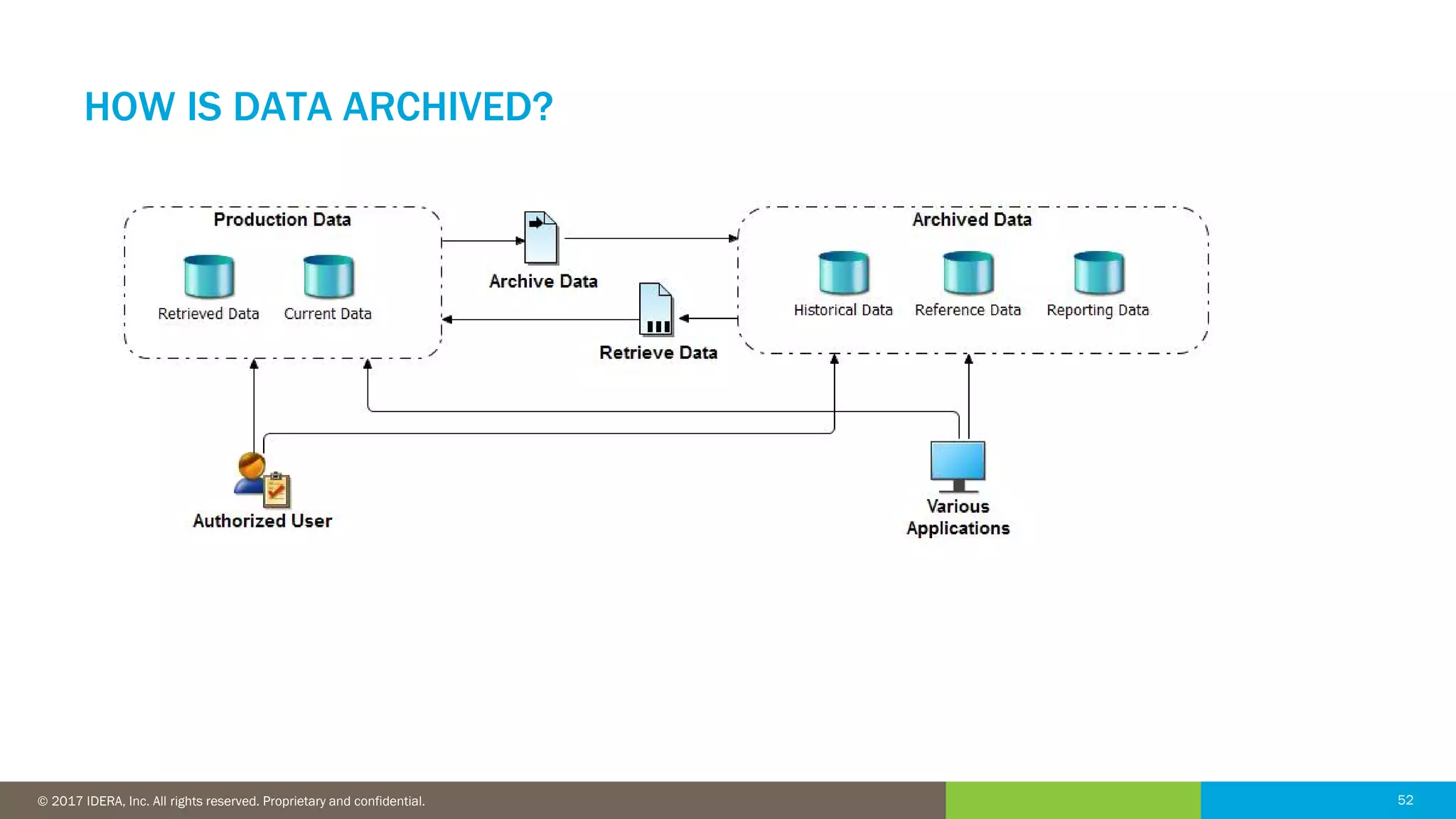 HOW IS DATA ARCHIVED?

Production Data

Retrieved Data

Current Data

Archive Data

Retrieve Data

Archived Data

Historical Data

Reference Data

Reporting Data

Authorized User

Various Applications

© 2017 IDERA, Inc. All rights reserved. Proprietary and confidential.

52